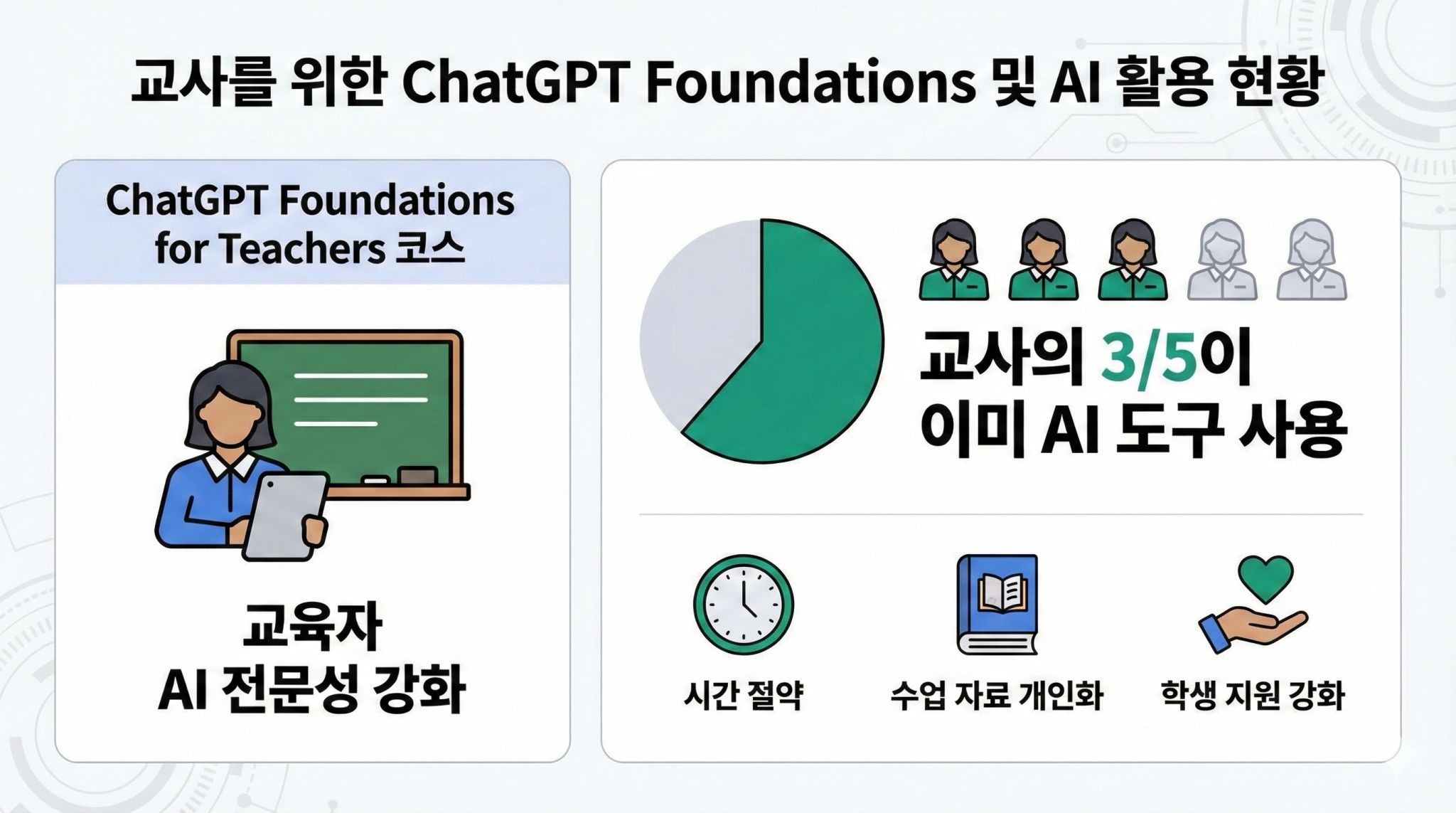 교사를 위한 ChatGPT Foundations 및 AI 활용 현황

ChatGPT Foundations for Teachers 코스

교육자
AI 전문성 강화

교사의 3/5이
이미 AI 도구 사용

시간 절약

수업 자료 개인화

학생 지원 강화